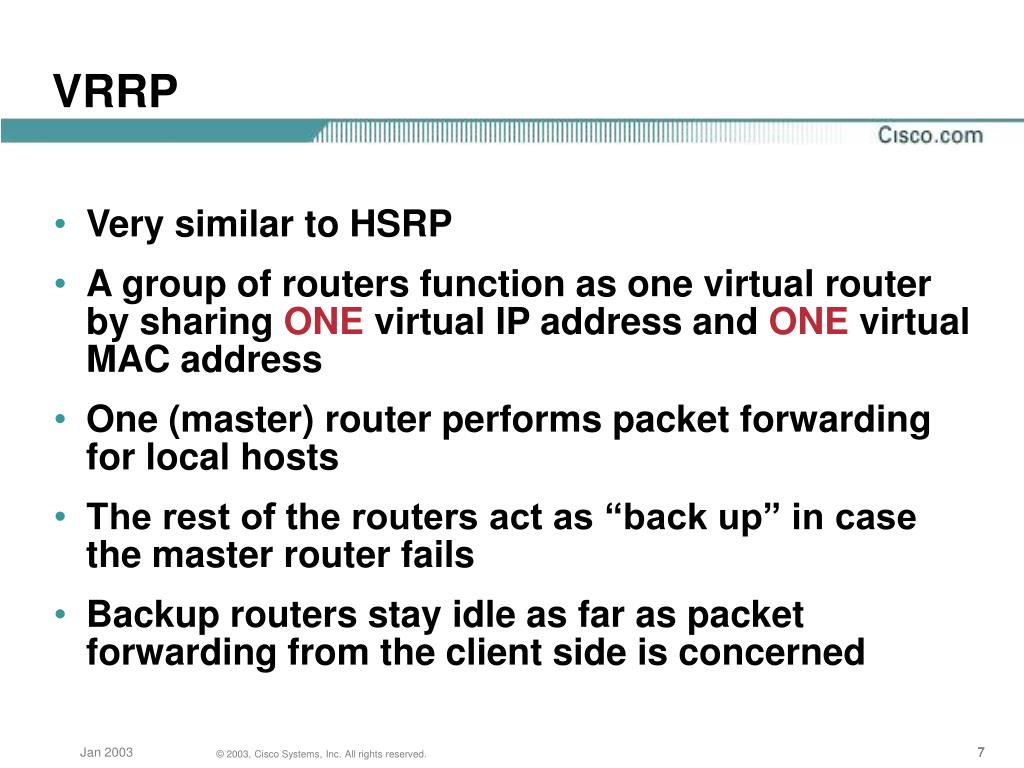 VRRP

Cisco.com

• Very similar to HSRP
• A group of routers function as one virtual router by sharing ONE virtual IP address and ONE virtual MAC address
• One (master) router performs packet forwarding for local hosts
• The rest of the routers act as “back up” in case the master router fails
• Backup routers stay idle as far as packet forwarding from the client side is concerned

Jan 2003 © 2003, Cisco Systems, Inc. All rights reserved. 7